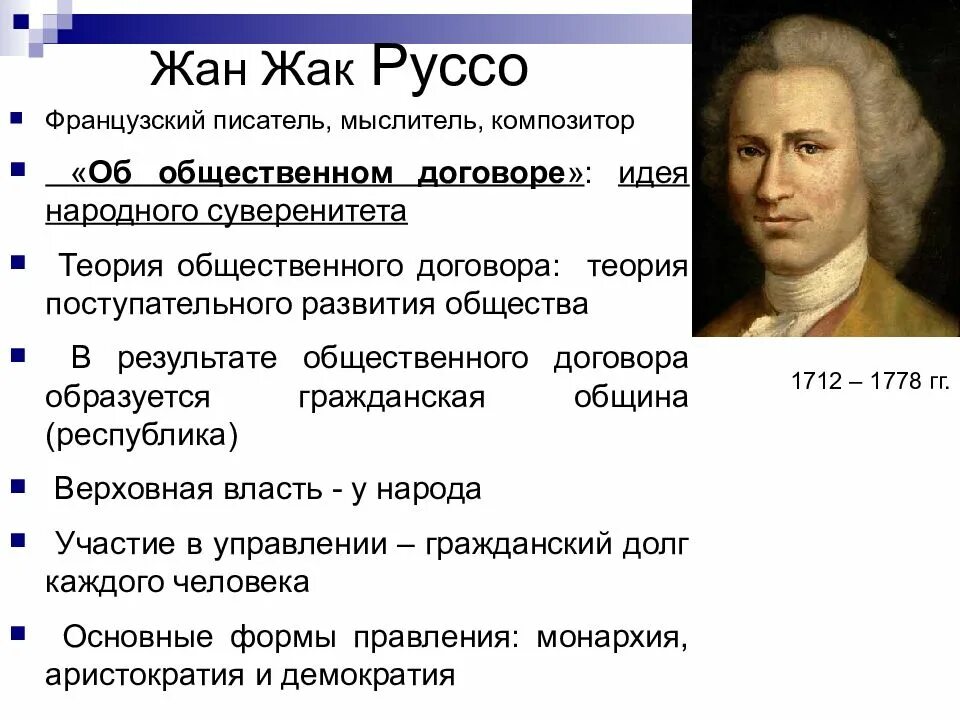 Жан Жак Руссо

Французский писатель, мыслитель, композитор

«Об общественном договоре»: идея народного суверенитета

Теория общественного договора: теория поступательного развития общества

В результате общественного договора образуется гражданская община (республика)

Верховная власть - у народа

Участие в управлении – гражданский долг каждого человека

Основные формы правления: монархия, аристократия и демократия

1712 – 1778 гг.